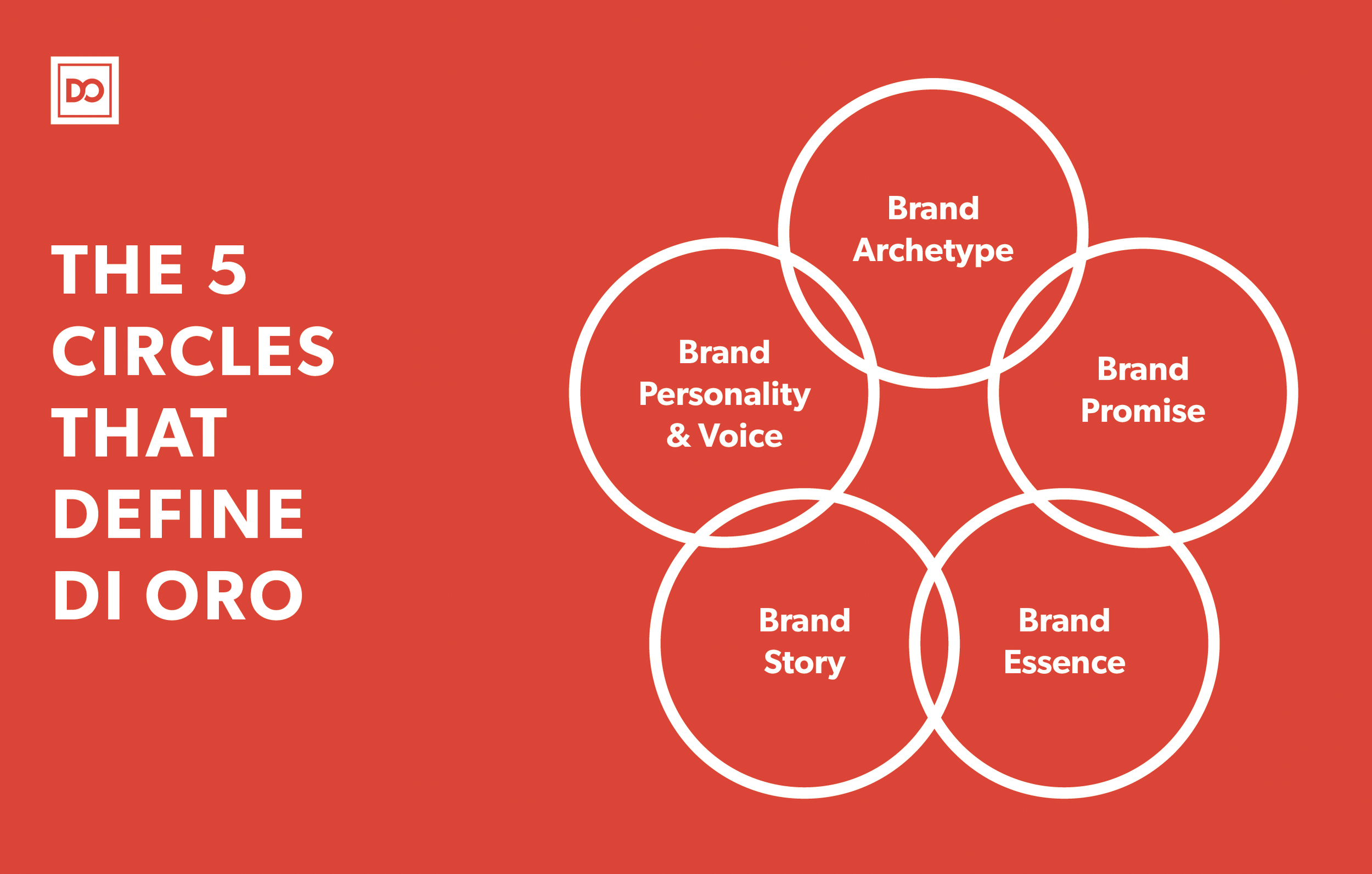 DO

THE 5 CIRCLES THAT DEFINE DI ORO

Brand Archetype

Brand Personality & Voice

Brand Promise

Brand Story

Brand Essence